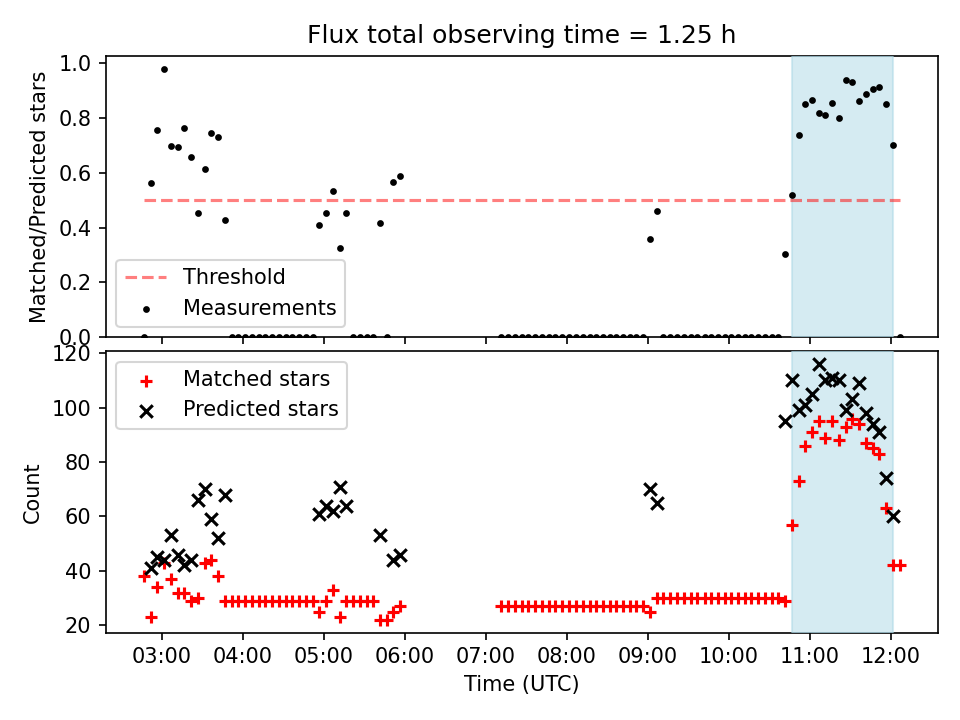 Flux total observing time = 1.25 h

Matched/Predicted stars

1.0
0.8
0.6
0.4
0.2
0.0

Threshold
Measurements

Count

120
100
80
60
40
20

Matched stars
Predicted stars

03:00 04:00 05:00 06:00 07:00 08:00 09:00 10:00 11:00 12:00

Time (UTC)